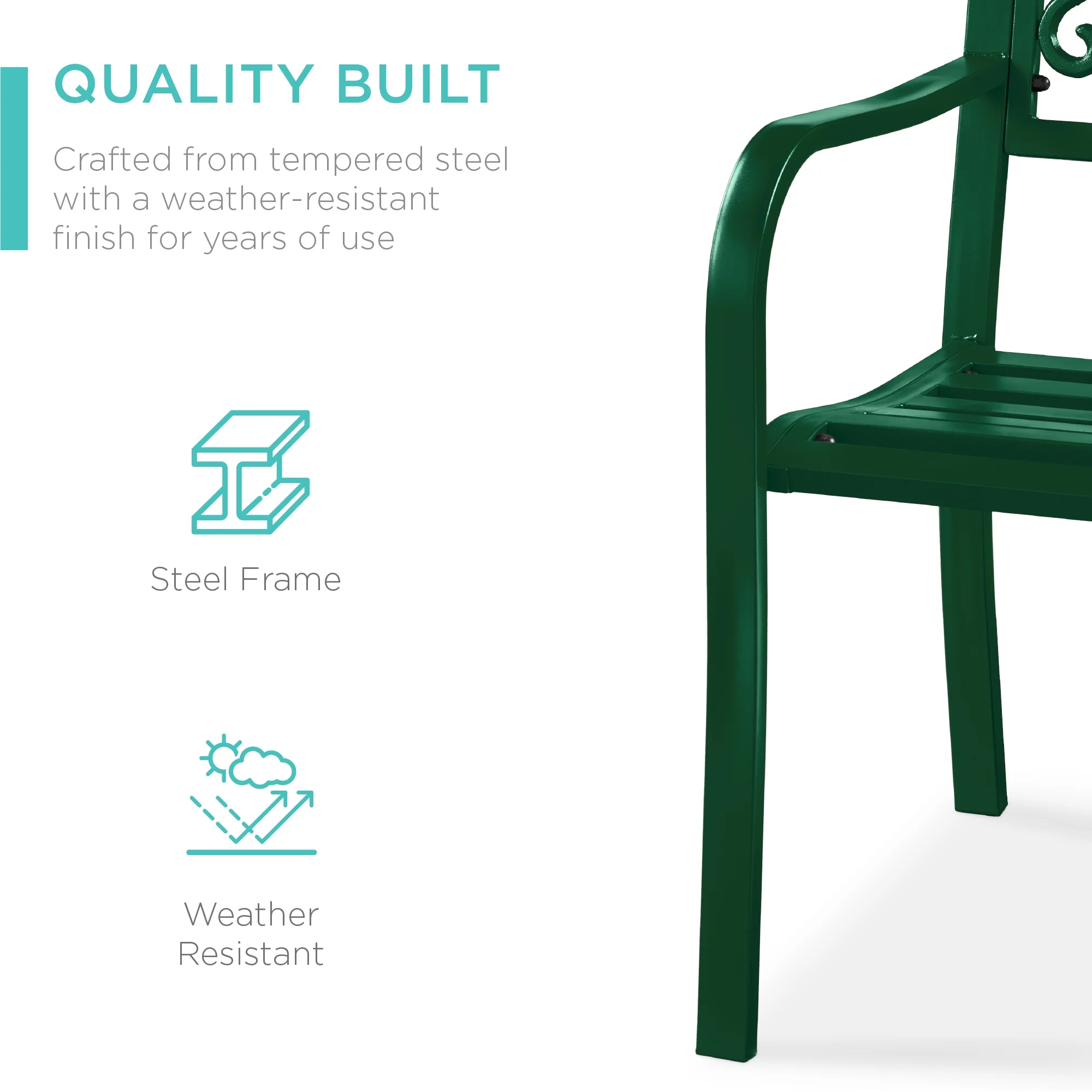 QUALITY BUILT

Crafted from tempered steel with a weather-resistant finish for years of use

Steel Frame

Weather Resistant